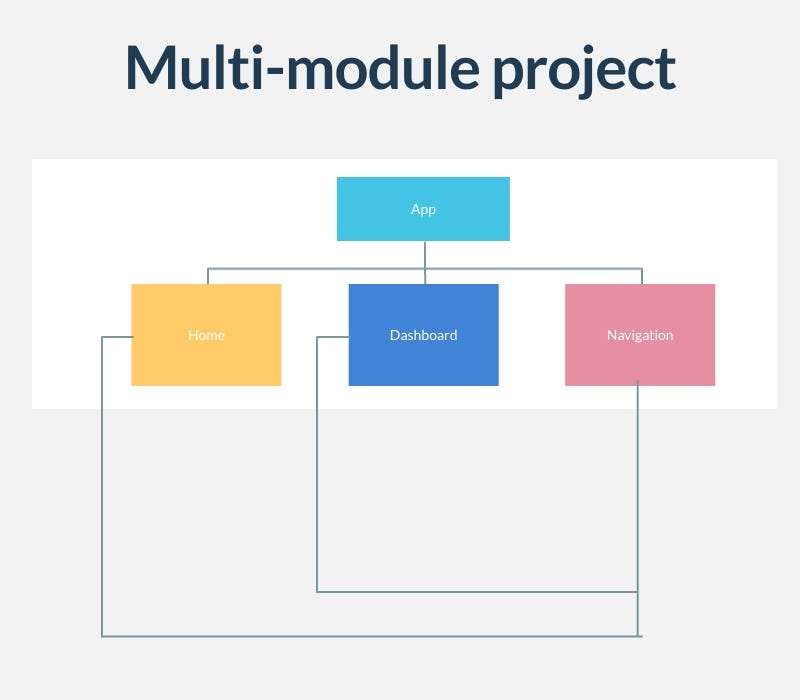 Multi-module project

App

Home

Dashboard

Navigation